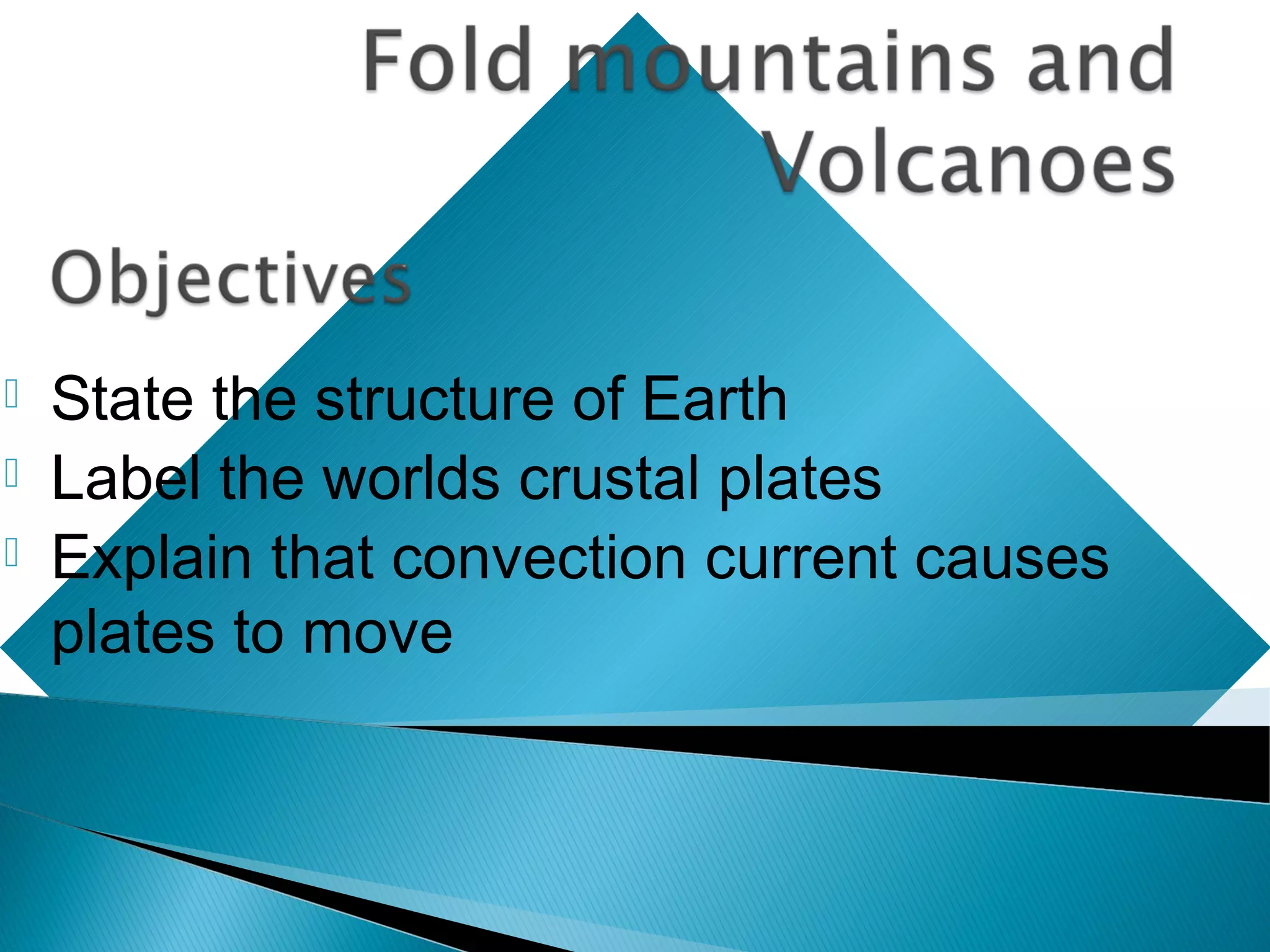 Fold mountains and Volcanoes

Objectives

State the structure of Earth
Label the worlds crustal plates
Explain that convection current causes plates to move